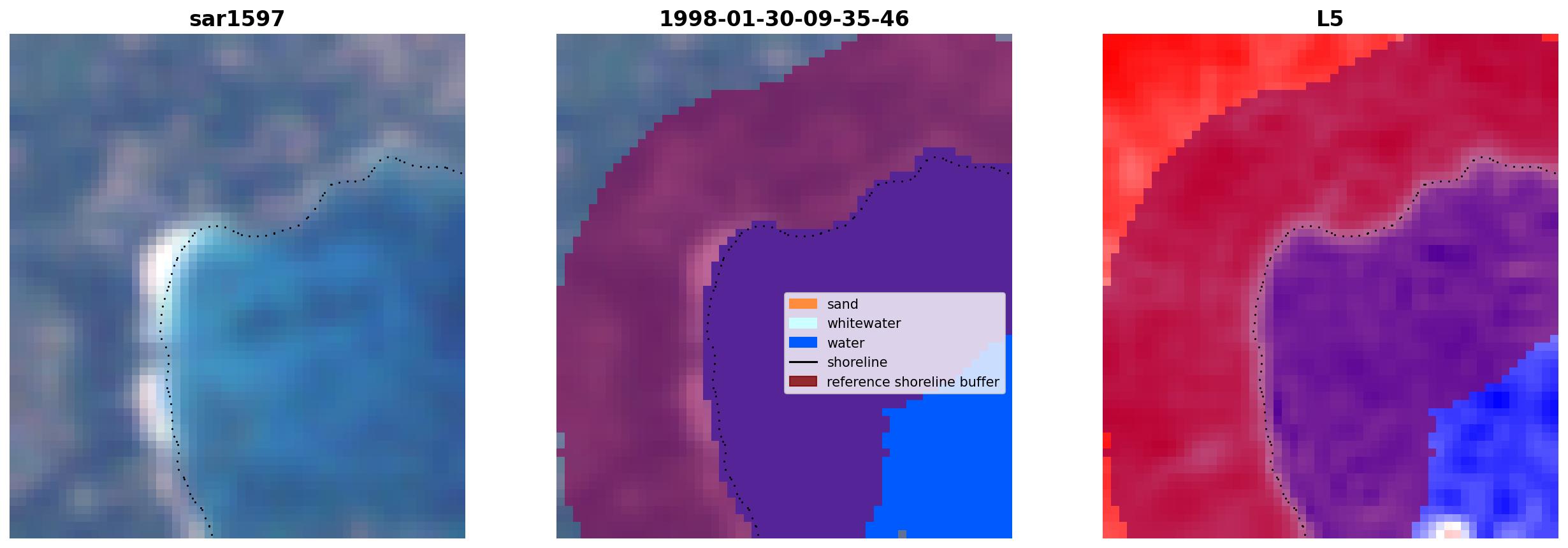 sar1597

1998-01-30-09-35-46

sand
whitewater
water
shoreline
reference shoreline buffer

L5